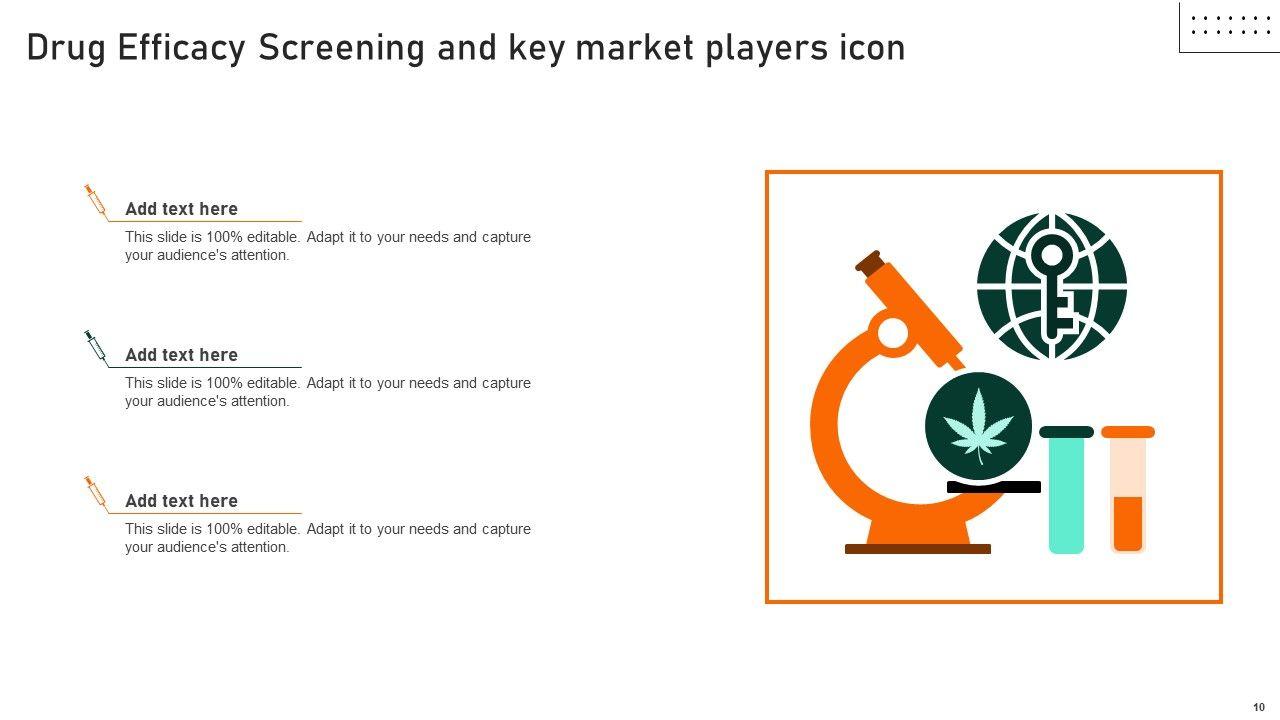 Drug Efficacy Screening and key market players icon

Add text here

This slide is 100% editable. Adapt it to your needs and capture your audience's attention.

Add text here

This slide is 100% editable. Adapt it to your needs and capture your audience's attention.

Add text here

This slide is 100% editable. Adapt it to your needs and capture your audience's attention.

10